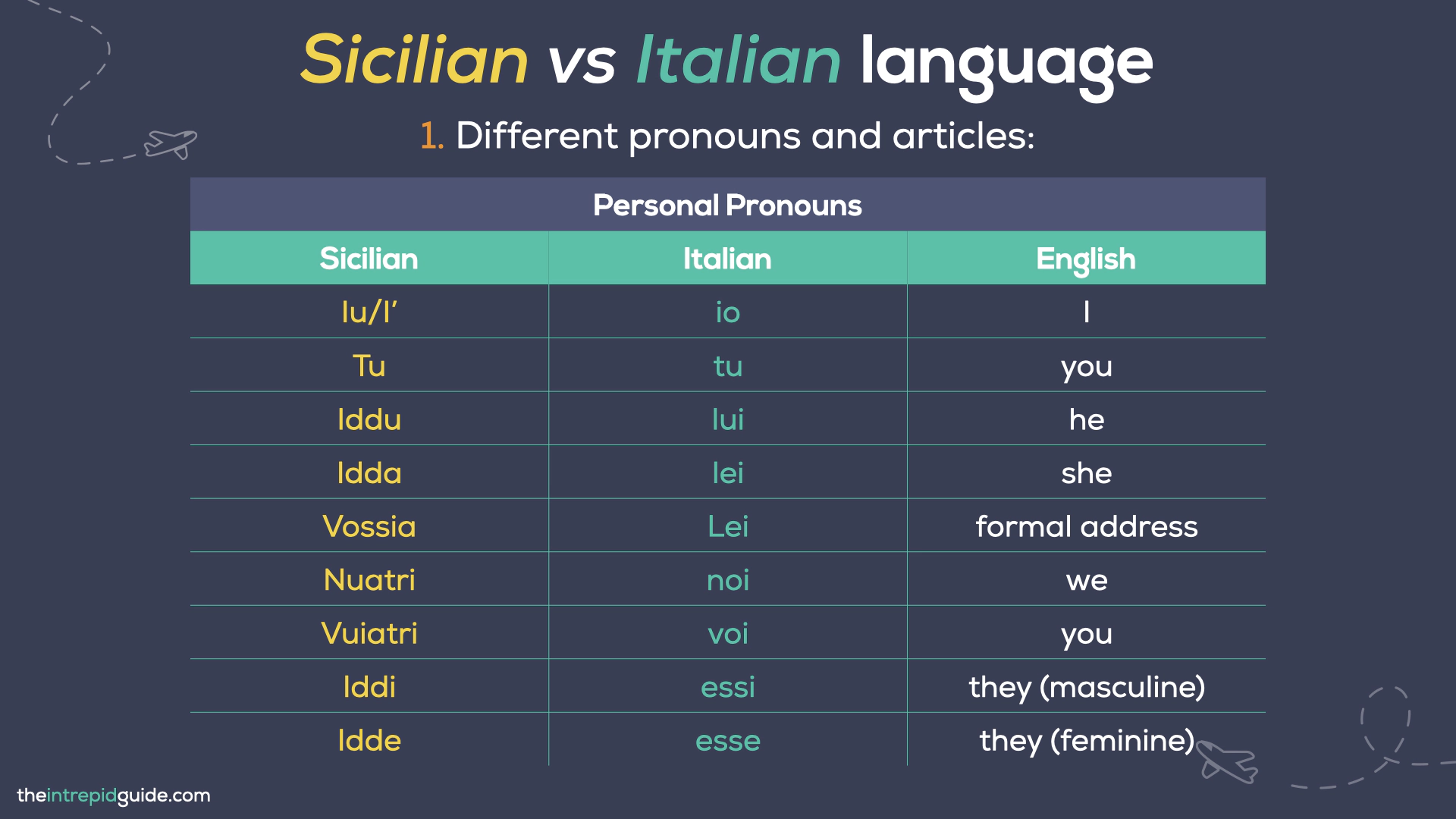 Sicilian vs Italian language

1. Different pronouns and articles:

Personal Pronouns

| Sicilian | Italian | English |
|---|---|---|
| Iu/I' | io | I |
| Tu | tu | you |
| Iddu | lui | he |
| Idda | lei | she |
| Vossia | Lei | formal address |
| Nuatri | noi | we |
| Vuiatri | voi | you |
| Iddi | essi | they (masculine) |
| Idde | esse | they (feminine) |

theintrepidguide.com